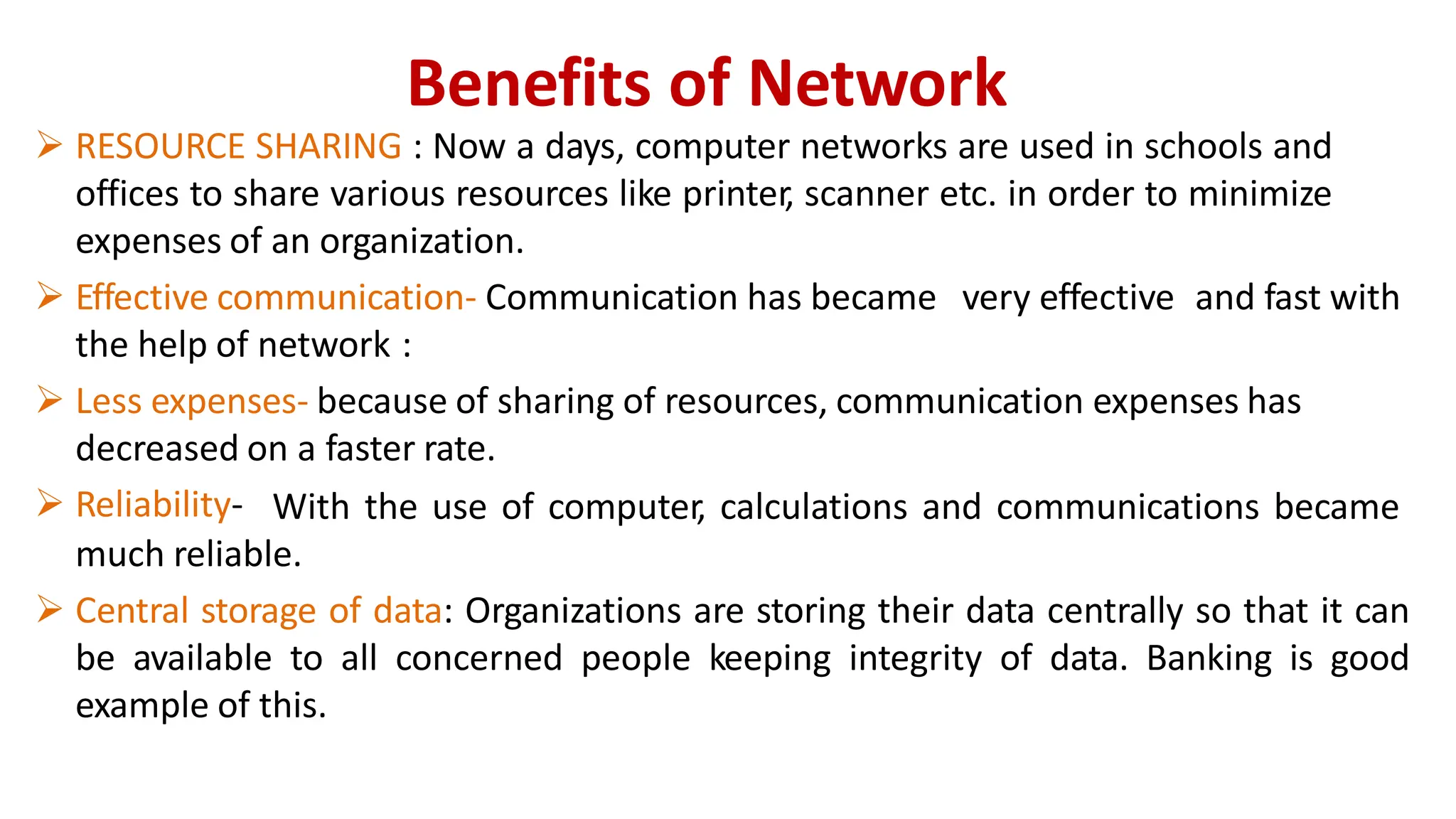 Benefits of Network

➢ RESOURCE SHARING : Now a days, computer networks are used in schools and offices to share various resources like printer, scanner etc. in order to minimize expenses of an organization.

➢ Effective communication- Communication has became very effective and fast with the help of network :

➢ Less expenses- because of sharing of resources, communication expenses has decreased on a faster rate.

➢ Reliability- With the use of computer, calculations and communications became much reliable.

➢ Central storage of data: Organizations are storing their data centrally so that it can be available to all concerned people keeping integrity of data. Banking is good example of this.